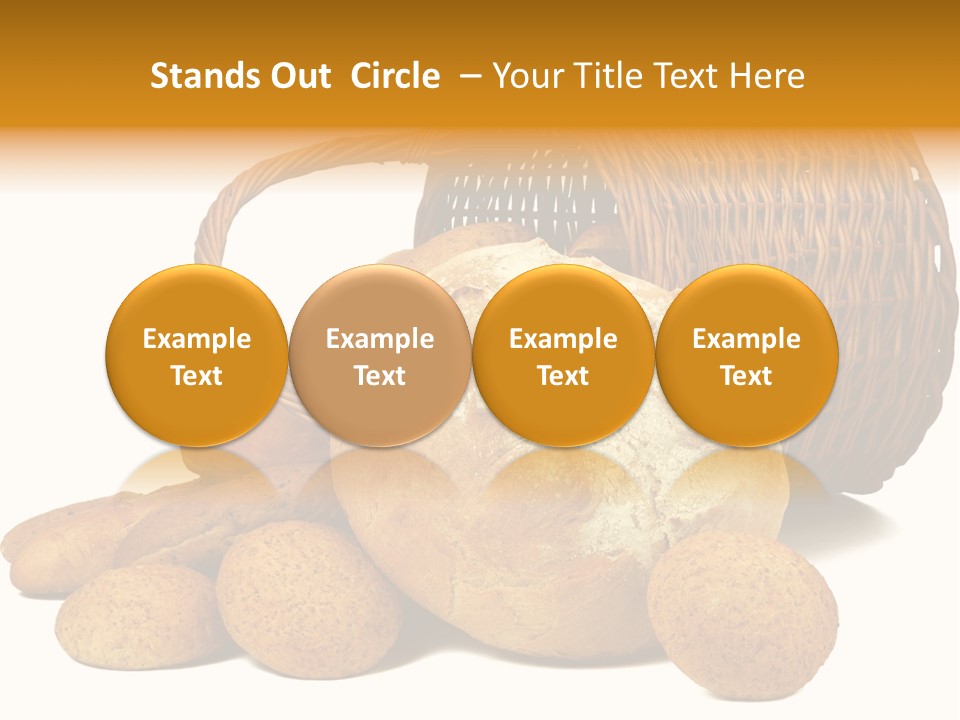 Stands Out Circle – Your Title Text Here

Example Text

Example Text

Example Text

Example Text